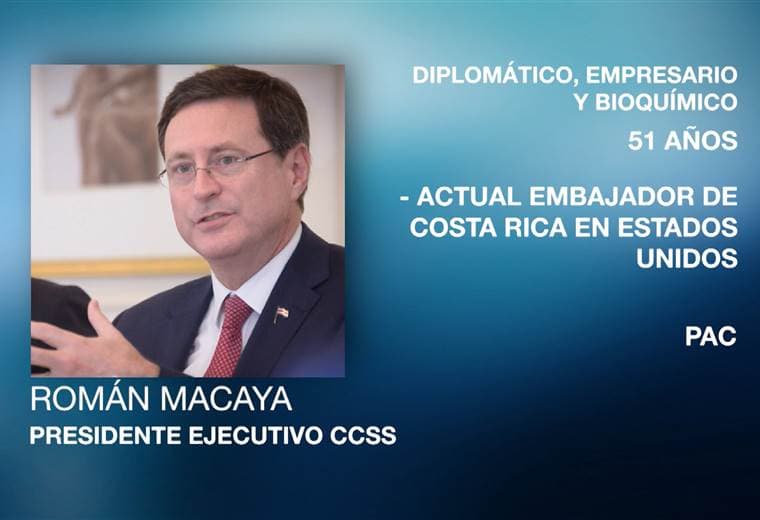 DIPLOMÁTICO, EMPRESARIO Y BIOQUÍMICO

51 AÑOS

- ACTUAL EMBAJADOR DE COSTA RICA EN ESTADOS UNIDOS

PAC

ROMÁN MACAYA

PRESIDENTE EJECUTIVO CCSS